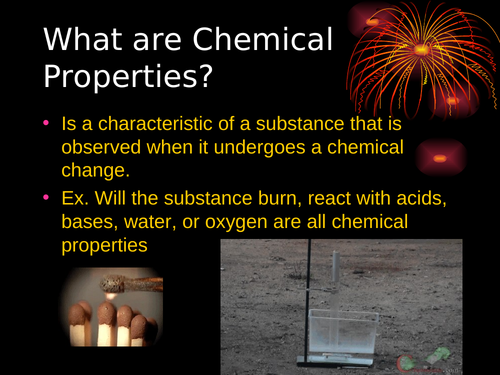 What are Chemical Properties?

• Is a characteristic of a substance that is observed when it undergoes a chemical change.

• Ex. Will the substance burn, react with acids, bases, water, or oxygen are all chemical properties